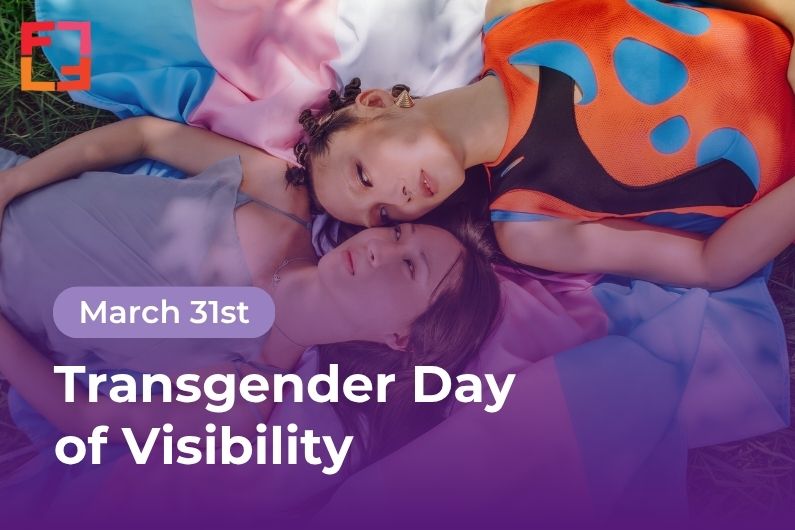 March 31st

Transgender Day of Visibility